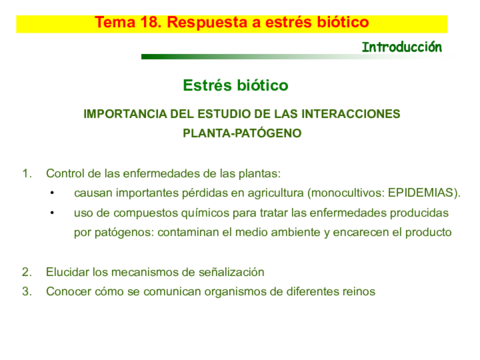 Tema 18. Respuesta a estrés biótico

Introducción

Estrés biótico

IMPORTANCIA DEL ESTUDIO DE LAS INTERACCIONES PLANTA-PATÓGENO

1. Control de las enfermedades de las plantas:
• causan importantes pérdidas en agricultura (monocultivos: EPIDEMIAS).
• uso de compuestos químicos para tratar las enfermedades producidas por patógenos: contaminan el medio ambiente y encarecen el producto

2. Elucidar los mecanismos de señalización
3. Conocer cómo se comunican organismos de diferentes reinos